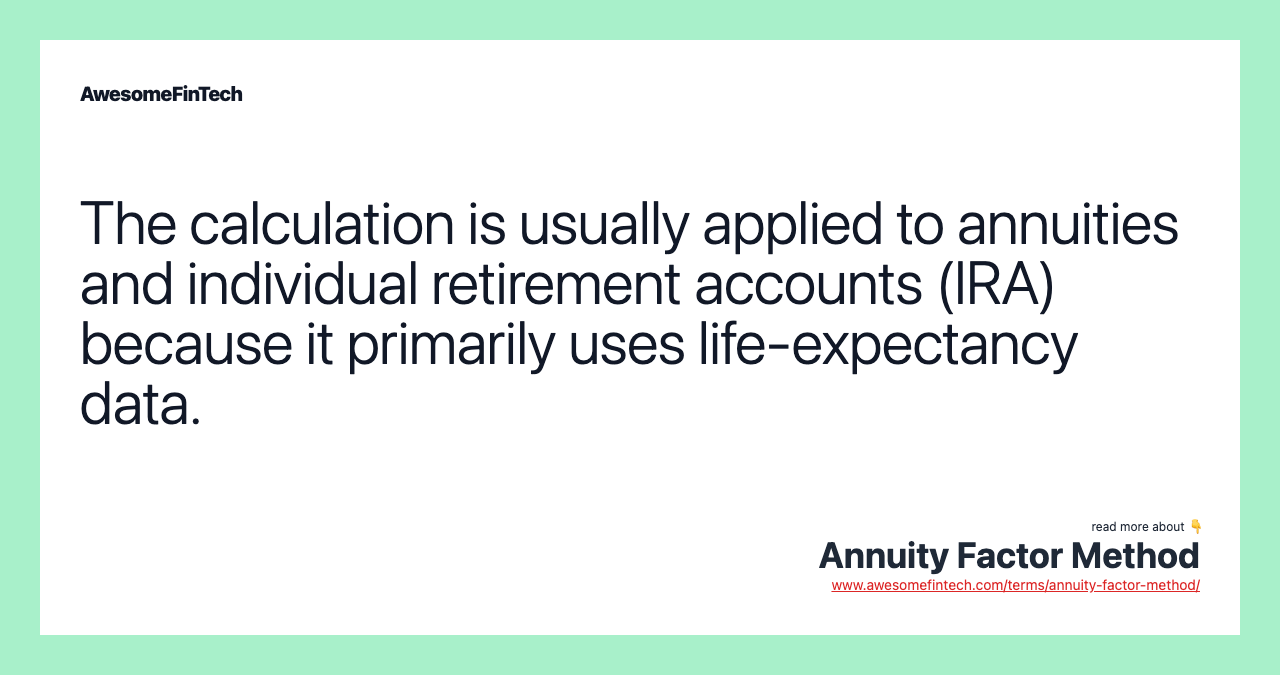 AwesomeFinTech

The calculation is usually applied to annuities and individual retirement accounts (IRA) because it primarily uses life-expectancy data.

read more about 👇
Annuity Factor Method
www.awesomefintech.com/terms/annuity-factor-method/